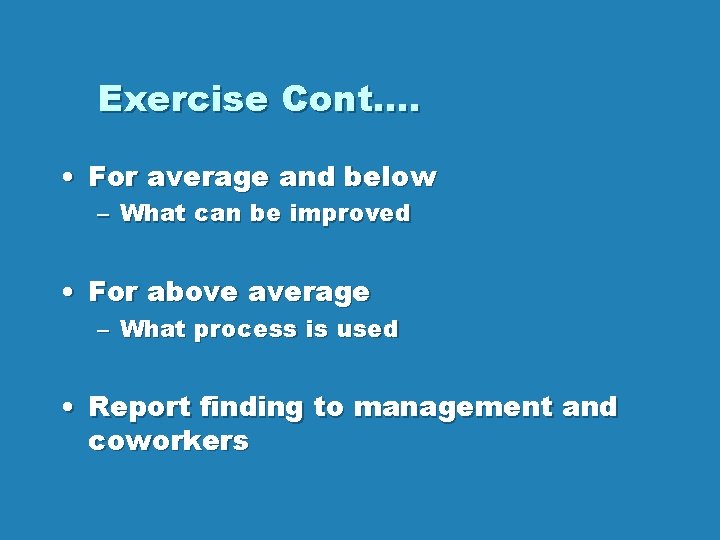 Exercise Cont….

• For average and below
  – What can be improved

• For above average
  – What process is used

• Report finding to management and coworkers